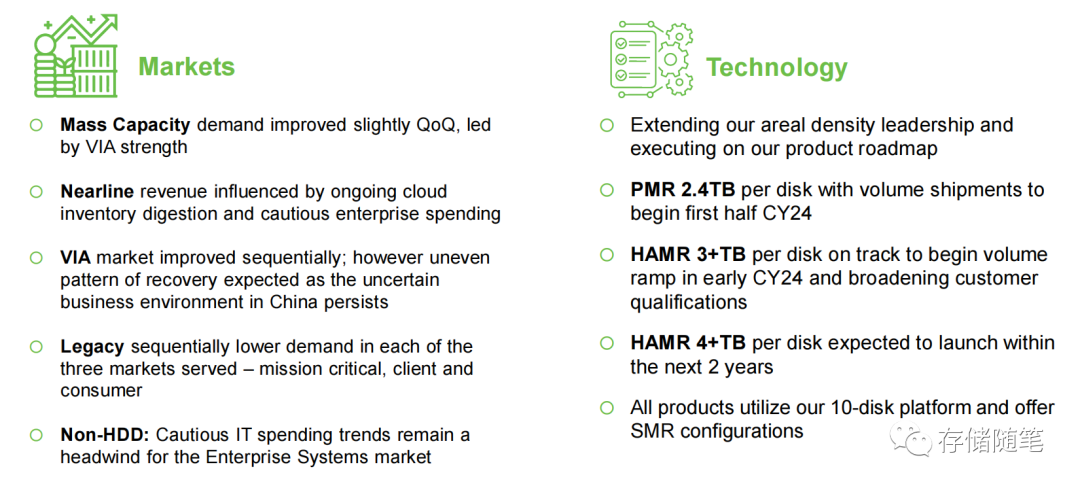 Markets

Mass Capacity demand improved slightly QoQ, led by VIA strength

Nearline revenue influenced by ongoing cloud inventory digestion and cautious enterprise spending

VIA market improved sequentially; however uneven pattern of recovery expected as the uncertain business environment in China persists

Legacy sequentially lower demand in each of the three markets served – mission critical, client and consumer

Non-HDD: Cautious IT spending trends remain a headwind for the Enterprise Systems market

Technology

Extending our areal density leadership and executing on our product roadmap

PMR 2.4TB per disk with volume shipments to begin first half CY24

HAMR 3+TB per disk on track to begin volume ramp in early CY24 and broadening customer qualifications

HAMR 4+TB per disk expected to launch within the next 2 years

All products utilize our 10-disk platform and offer SMR configurations

存储随笔